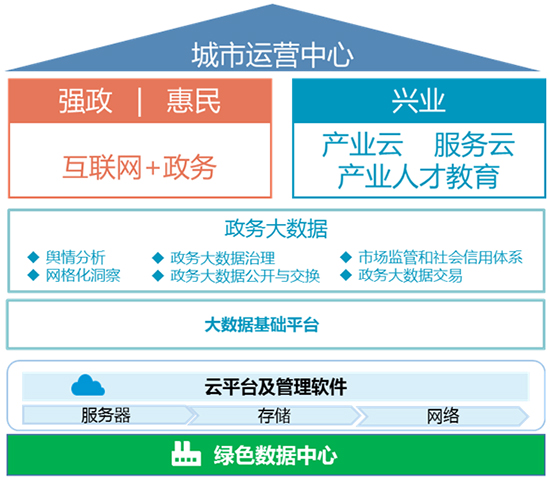 城市运营中心

强政 | 惠民

互联网+政务

兴业

产业云 服务云
产业人才教育

政务大数据

◆ 舆情分析
◆ 网格化洞察

◆ 政务大数据治理
◆ 政务大数据公开与交换

◆ 市场监管和社会信用体系
◆ 政务大数据交易

大数据基础平台

云平台及管理软件

服务器 存储 网络

绿色数据中心